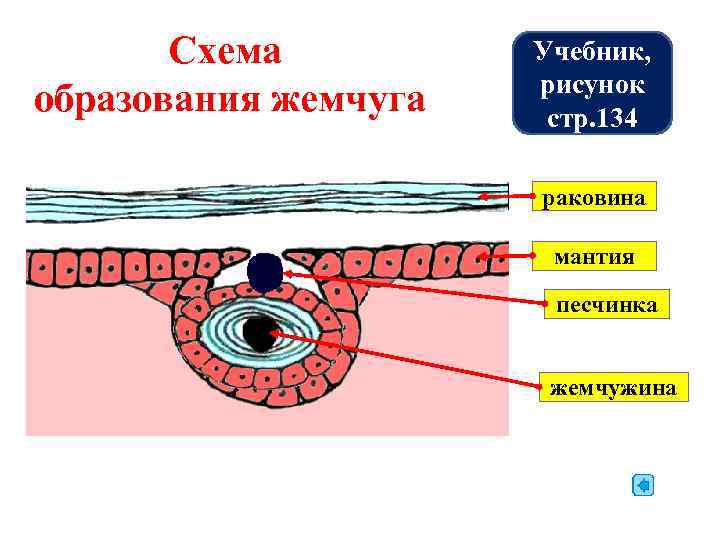 Схема образования жемчуга

Учебник, рисунок стр.134

раковина

мантия

песчинка

жемчужина